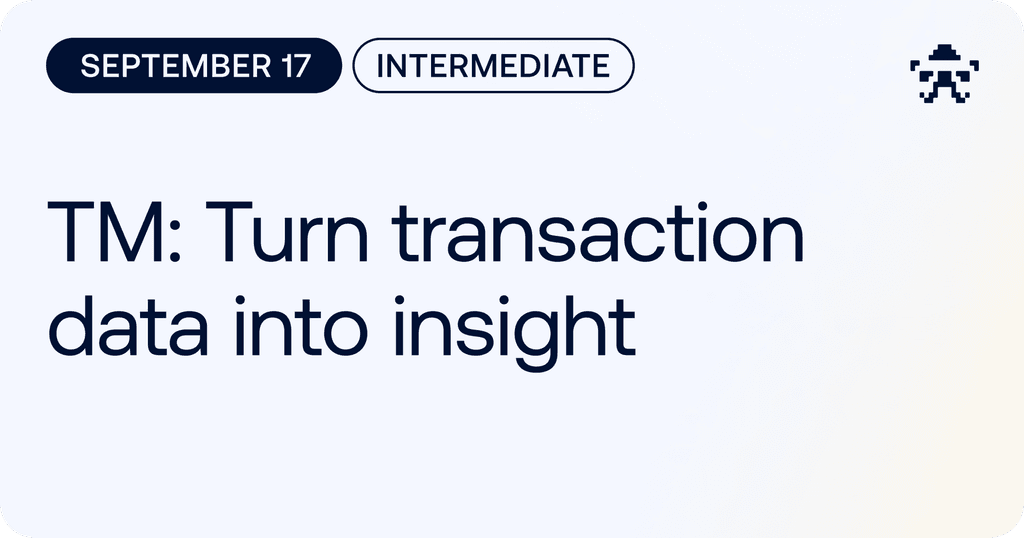 SEPTEMBER 17 INTERMEDIATE

TM: Turn transaction data into insight